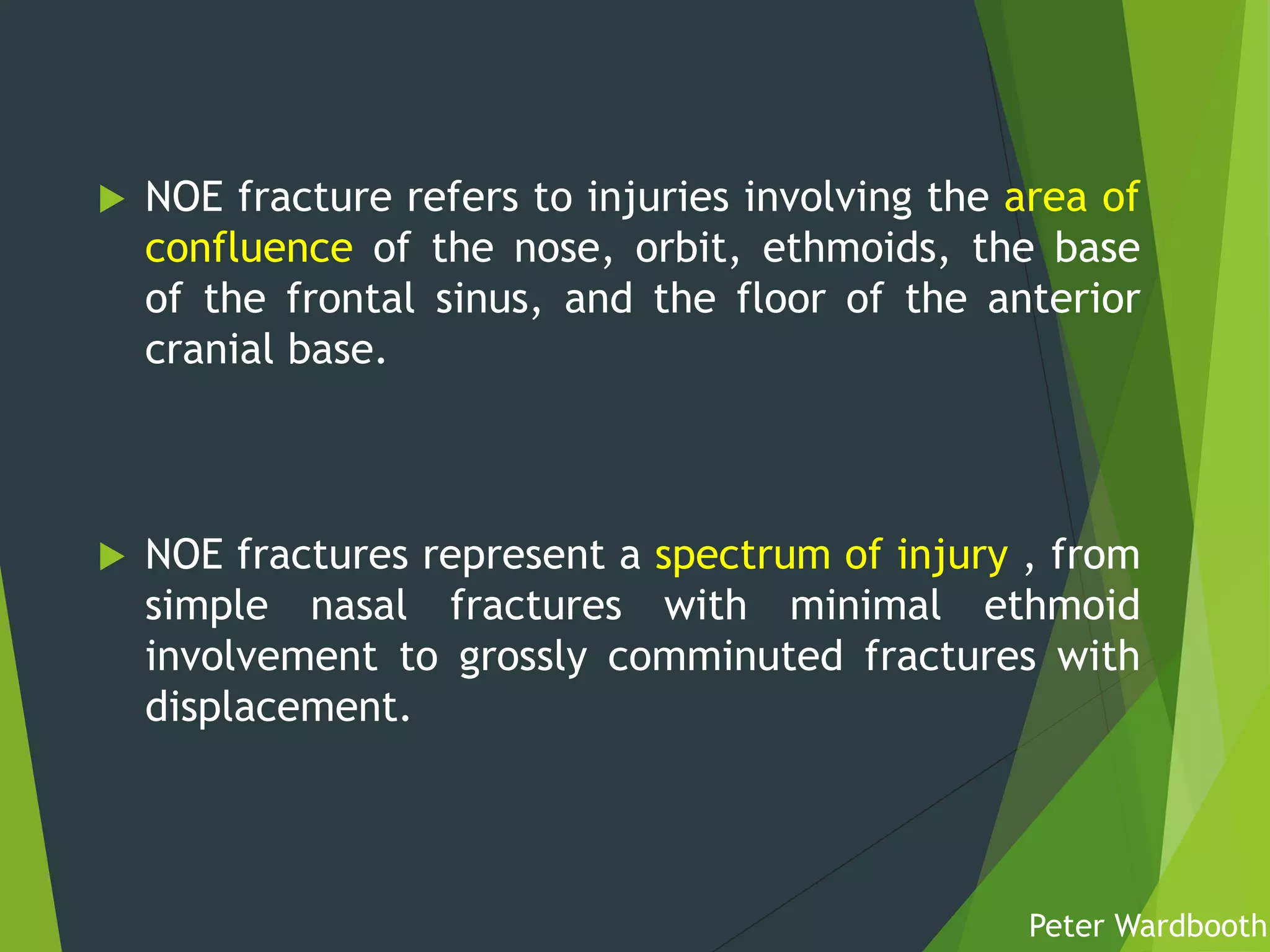 NOE fracture refers to injuries involving the area of confluence of the nose, orbit, ethmoids, the base of the frontal sinus, and the floor of the anterior cranial base.

NOE fractures represent a spectrum of injury , from simple nasal fractures with minimal ethmoid involvement to grossly comminuted fractures with displacement.

Peter Wardbooth